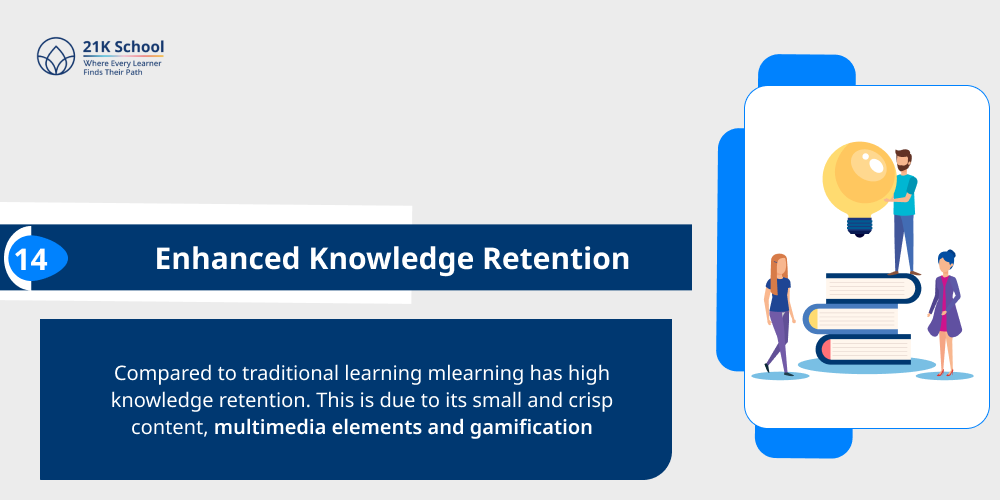 21K School
Where Every Learner Finds Their Path

14

Enhanced Knowledge Retention

Compared to traditional learning mlearning has high knowledge retention. This is due to its small and crisp content, multimedia elements and gamification